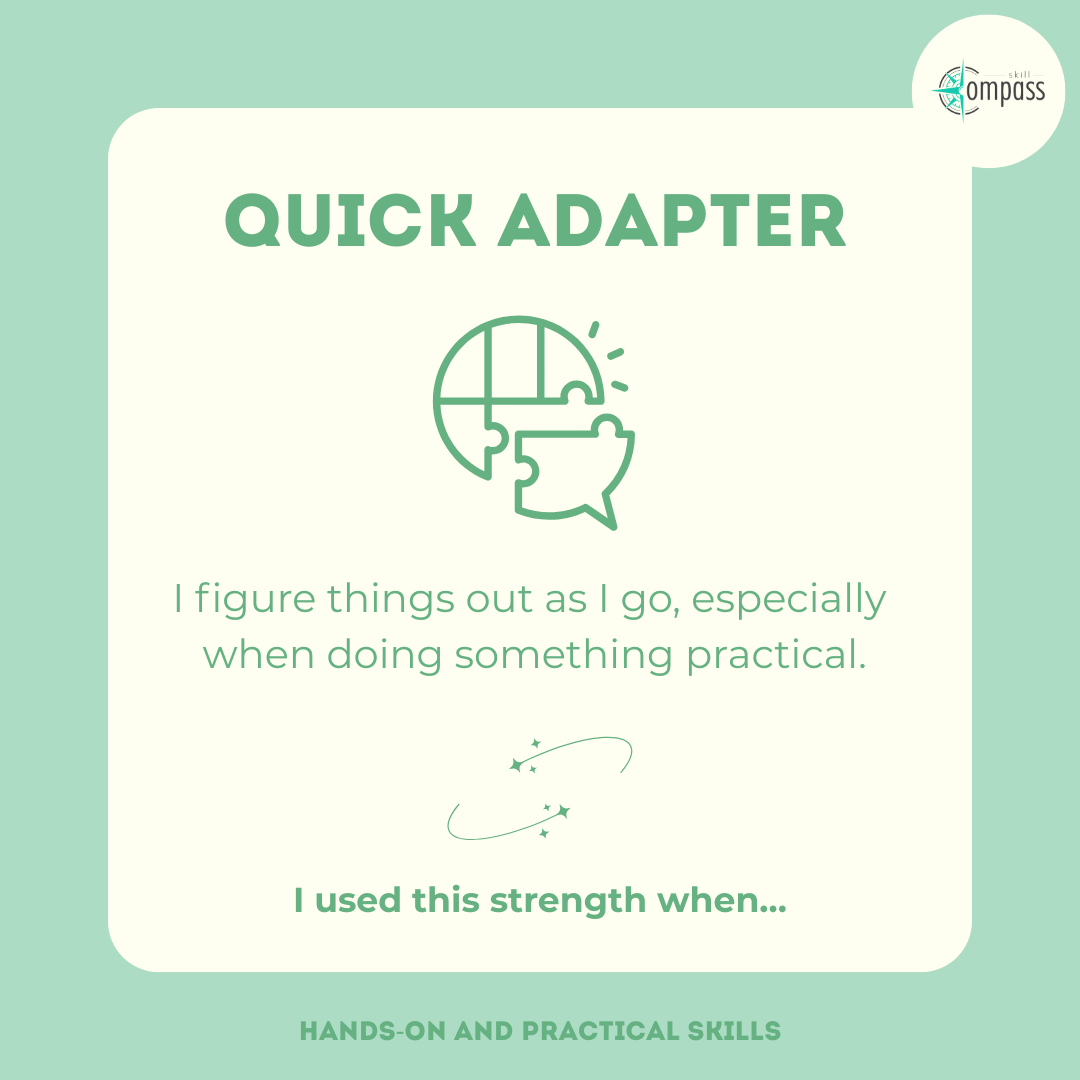 skill
ompass

QUICK ADAPTER

I figure things out as I go, especially when doing something practical.

I used this strength when...

HANDS-ON AND PRACTICAL SKILLS